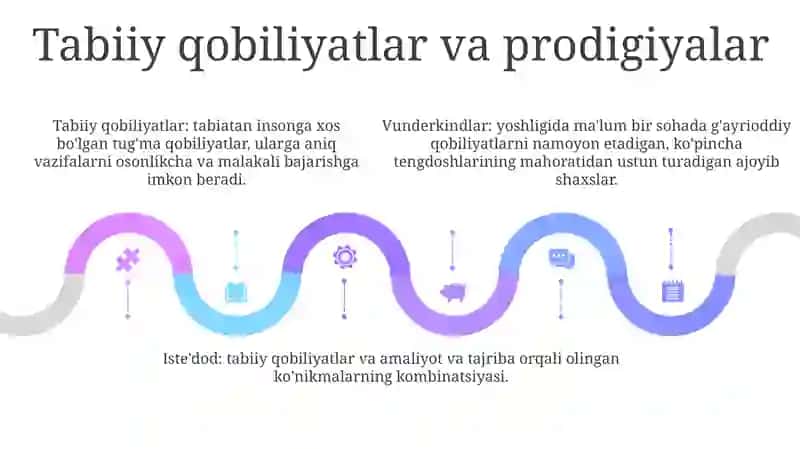 Tabiiy qobiliyatlar va prodigiyalar

Tabiiy qobiliyatlar: tabiatan insonga xos bo'lgan tug'ma qobiliyatlar, ularga aniq vazifalarni osonlikcha va malakali bajarishga imkon beradi.

Vunderkindlar: yoshligida ma'lum bir sohada g'ayrioddiy qobiliyatlarni namoyon etadigan, ko'pincha tengdoshlarining mahoratidan ustun turadigan ajoyib shaxslar.

Iste'dod: tabiiy qobiliyatlar va amaliyot va tajriba orqali olingan ko'nikmalarning kombinatsiyasi.